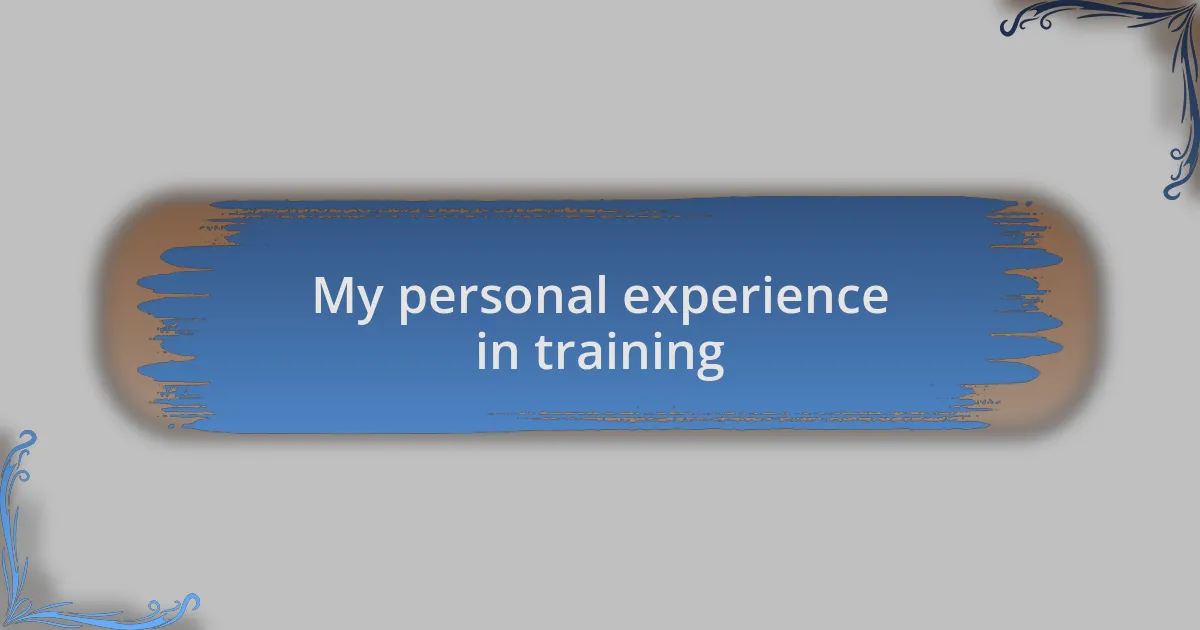 My personal experience in training